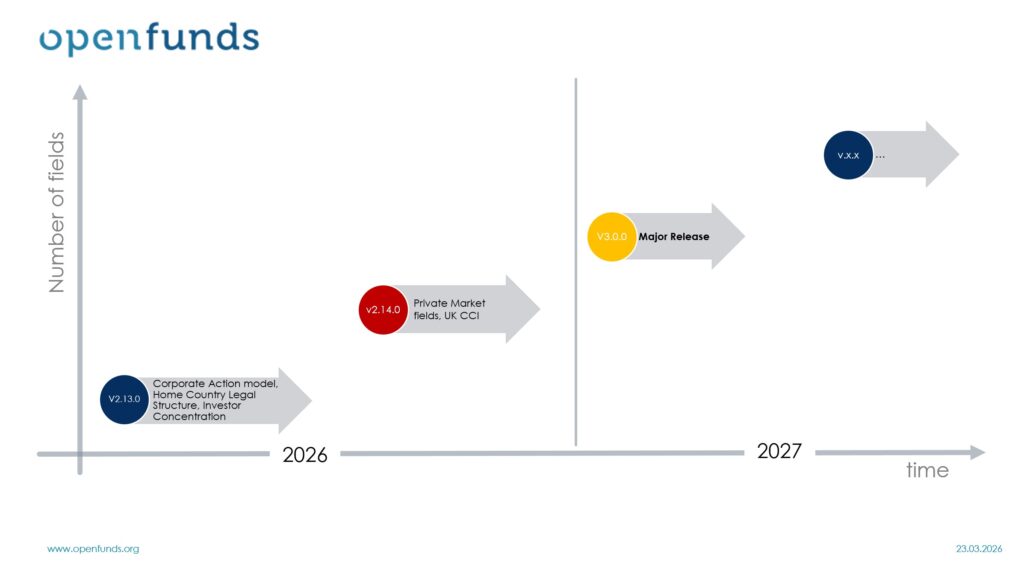 openfunds

Number of fields

V2.13.0 Corporate Action model, Home Country Legal Structure, Investor Concentration

v2.14.0 Private Market fields, UK CCI

V3.0.0 Major Release

v.x.x …

2026

2027

time

www.openfunds.org

23.03.2026